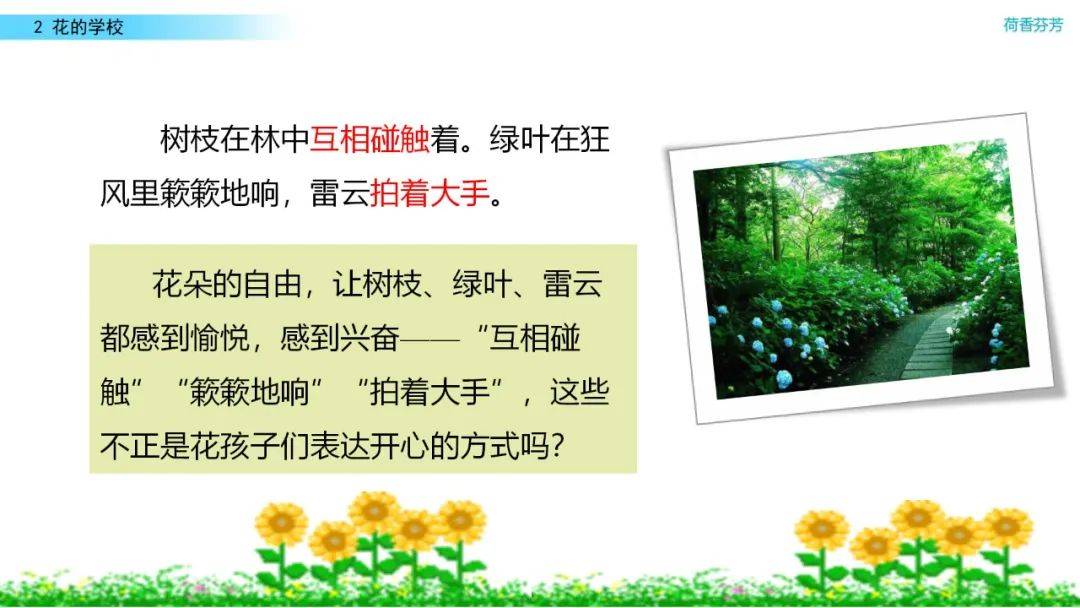 2 花的学校

荷香芬芳

树枝在林中互相碰触着。绿叶在狂风里簌簌地响，雷云拍着大手。

花朵的自由，让树枝、绿叶、雷云都感到愉悦，感到兴奋——“互相碰触”“簌簌地响”“拍着大手”，这些不正是花孩子们表达开心的方式吗？